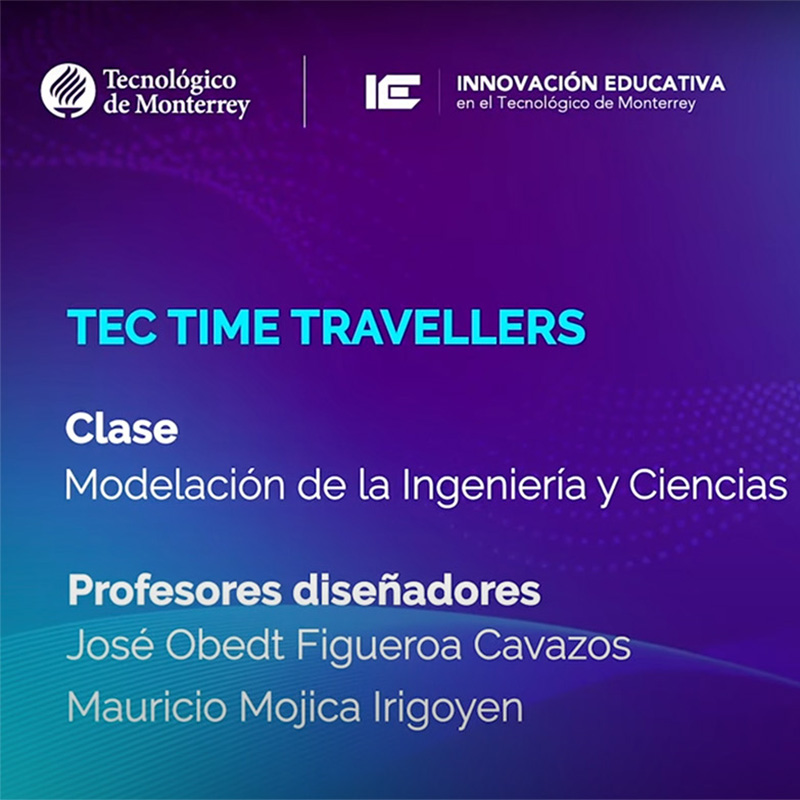 Tecnológico de Monterrey

IE INNOVACIÓN EDUCATIVA
en el Tecnológico de Monterrey

TEC TIME TRAVELLERS

Clase
Modelación de la Ingeniería y Ciencias

Profesores diseñadores
José Obedt Figueroa Cavazos
Mauricio Mojica Irigoyen